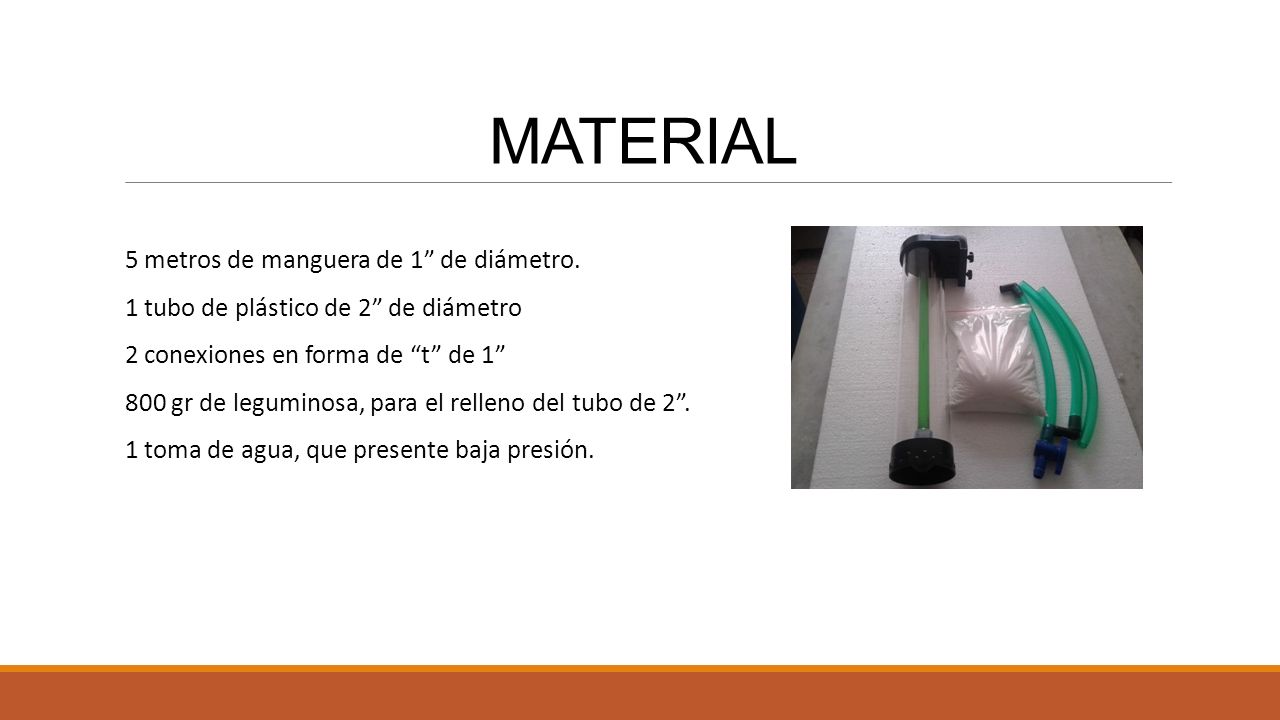 MATERIAL

5 metros de manguera de 1” de diámetro.

1 tubo de plástico de 2” de diámetro

2 conexiones en forma de “t” de 1”

800 gr de leguminosa, para el relleno del tubo de 2”.

1 toma de agua, que presente baja presión.